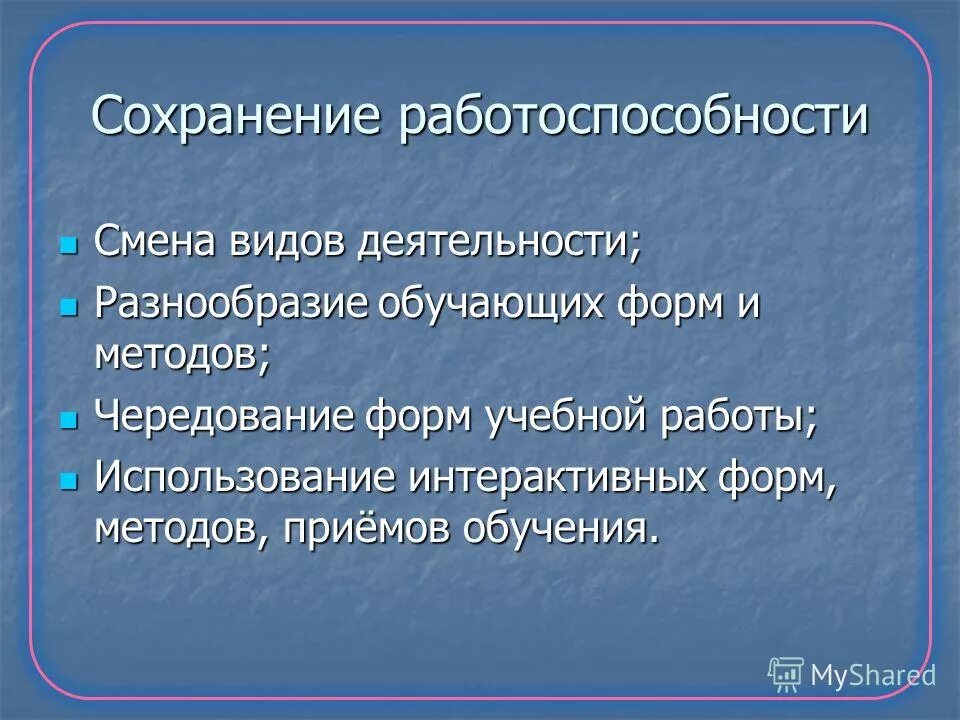 Сохранение работоспособности

- Смена видов деятельности;
- Разнообразие обучающих форм и методов;
- Чередование форм учебной работы;
- Использование интерактивных форм, методов, приёмов обучения.

MyShared